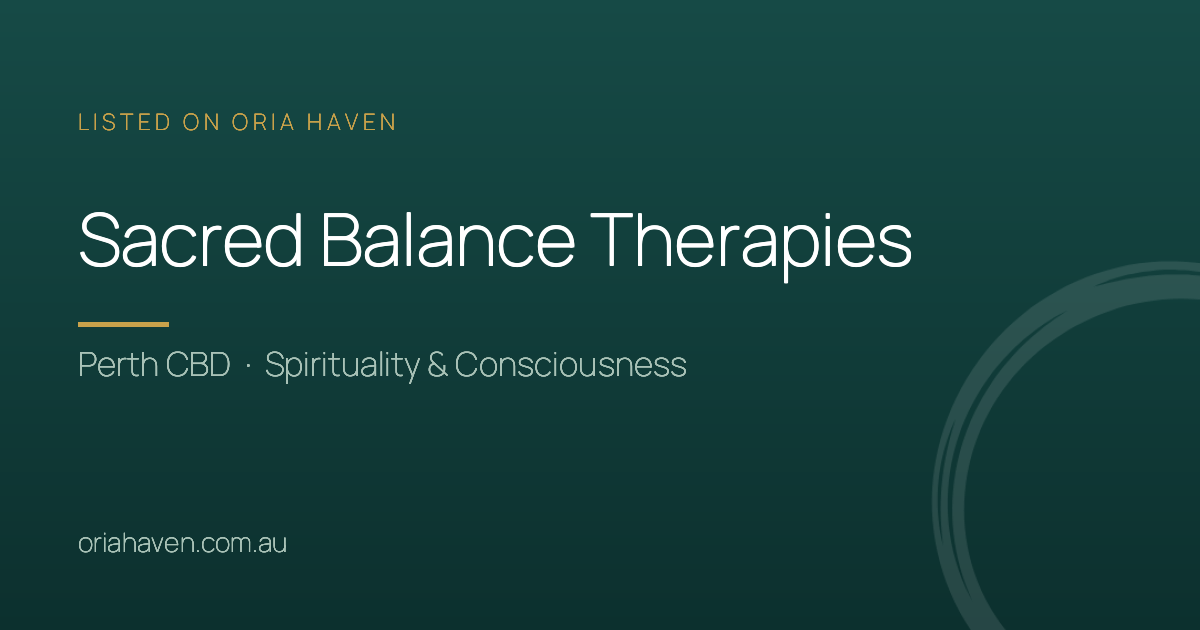 LISTED ON ORIA HAVEN

Sacred Balance Therapies

Perth CBD · Spirituality & Consciousness

oriahaven.com.au